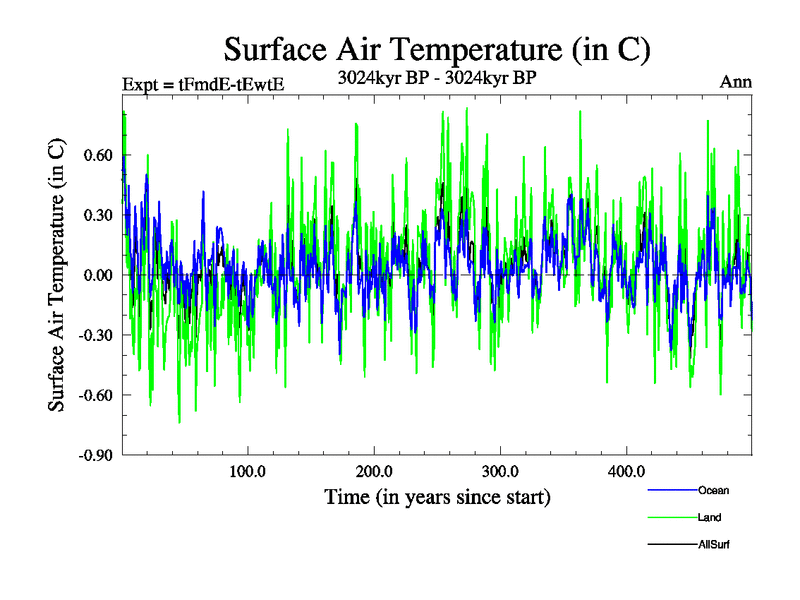 Surface Air Temperature (in C)

Expt = tFmdE-tEwtE

3024kyr BP - 3024kyr BP

Ann

Surface Air Temperature (in C)

0.60
0.30
0.00
-0.30
-0.60
-0.90

100.0
200.0
300.0
400.0

Time (in years since start)

Ocean
Land
AllSurf